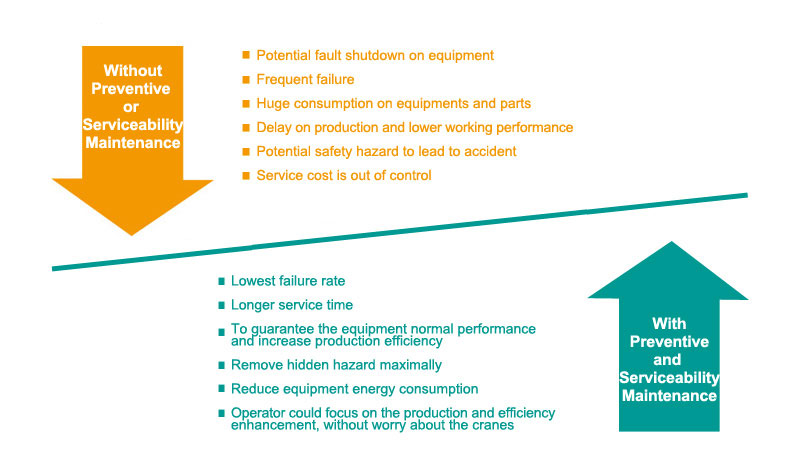 Without Preventive or Serviceability Maintenance

■ Potential fault shutdown on equipment
■ Frequent failure
■ Huge consumption on equipments and parts
■ Delay on production and lower working performance
■ Potential safety hazard to lead to accident
■ Service cost is out of control

■ Lowest failure rate
■ Longer service time
■ To guarantee the equipment normal performance and increase production efficiency
■ Remove hidden hazard maximally
■ Reduce equipment energy consumption
■ Operator could focus on the production and efficiency enhancement, without worry about the cranes

With Preventive and Serviceability Maintenance